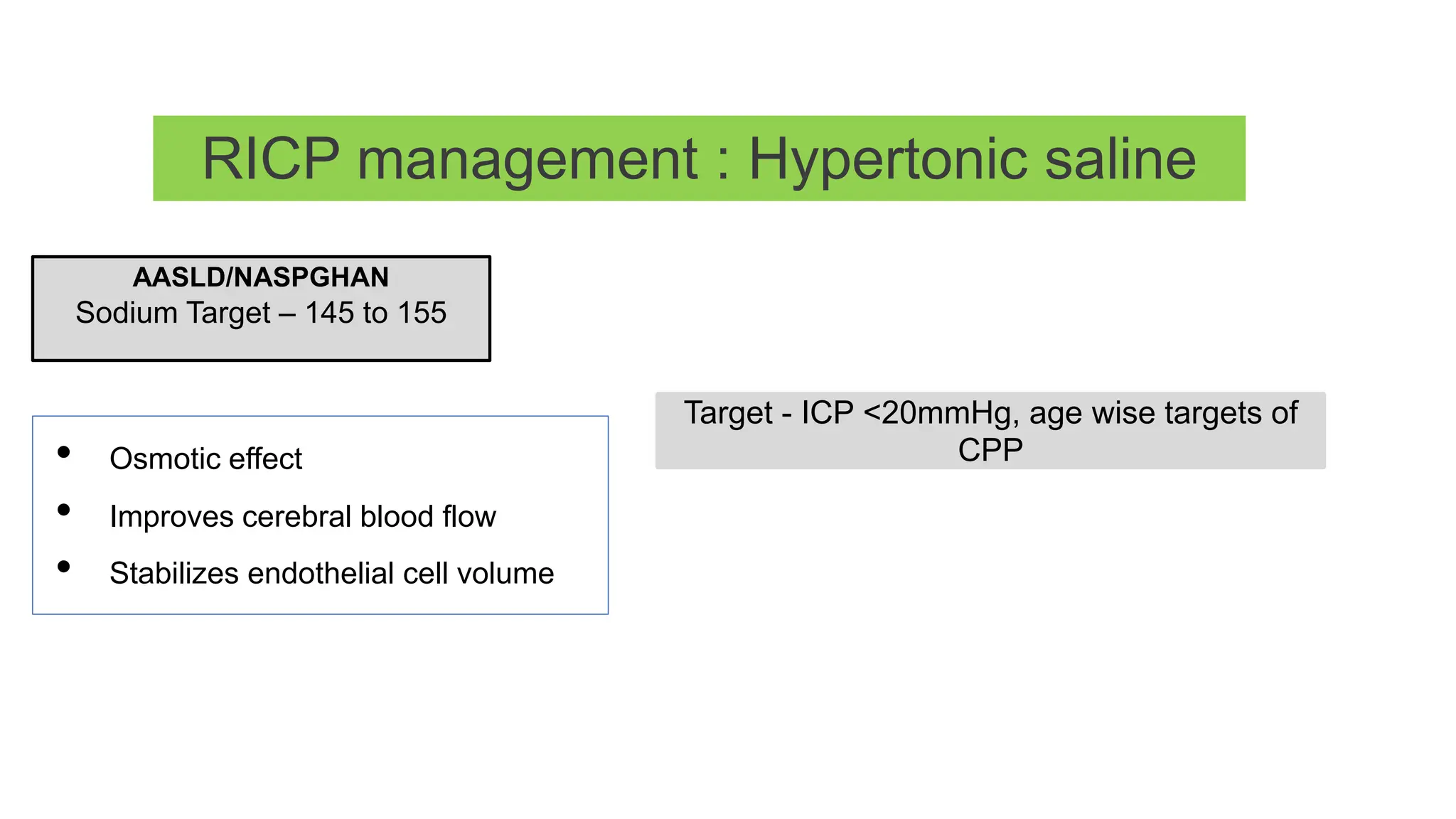 RICP management : Hypertonic saline

AASLD/NASPGHAN
Sodium Target – 145 to 155

- Osmotic effect
- Improves cerebral blood flow
- Stabilizes endothelial cell volume

Target - ICP <20mmHg, age wise targets of CPP